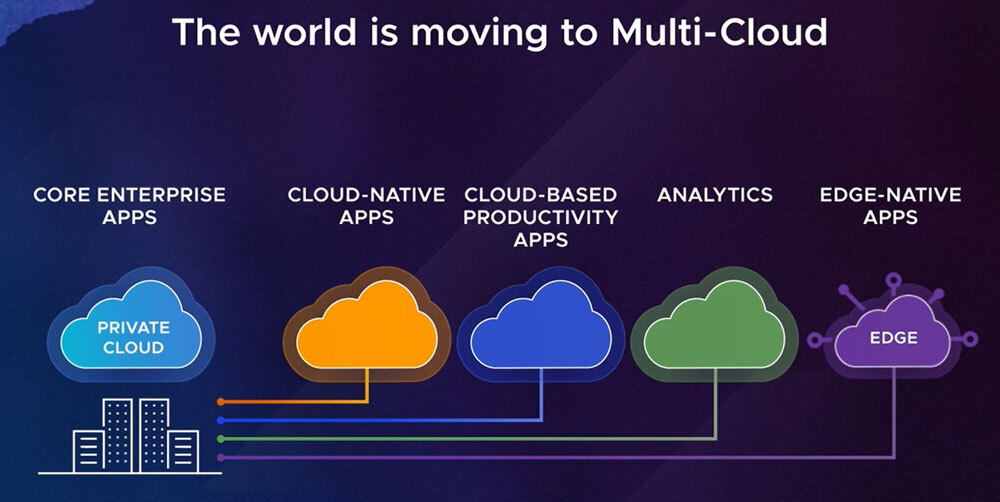 The world is moving to Multi-Cloud

CORE ENTERPRISE APPS

CLOUD-NATIVE APPS

CLOUD-BASED PRODUCTIVITY APPS

ANALYTICS

EDGE-NATIVE APPS

PRIVATE CLOUD

EDGE